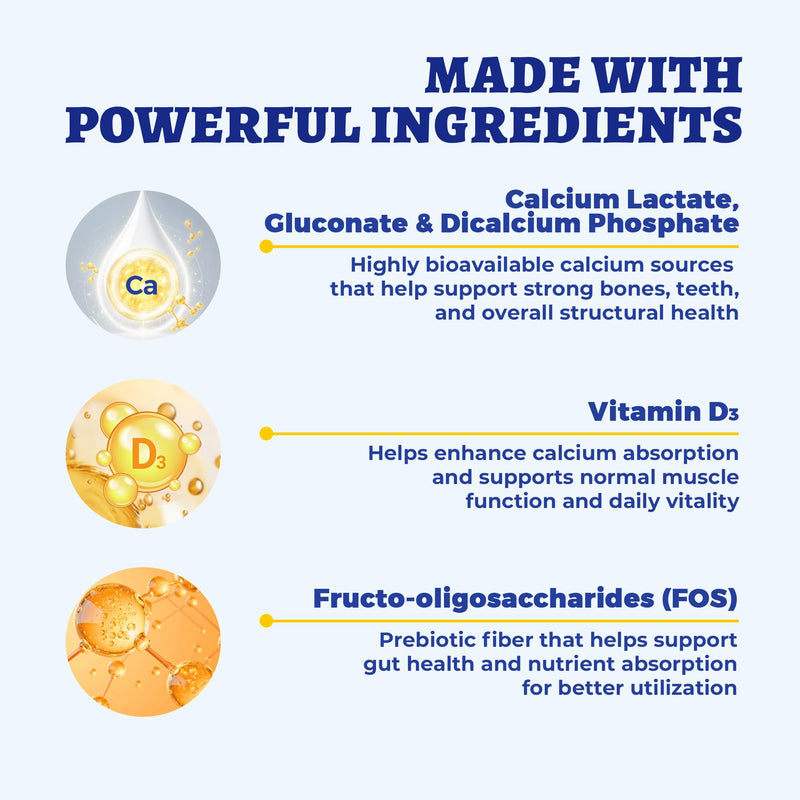 MADE WITH POWERFUL INGREDIENTS

Ca

Calcium Lactate, Gluconate & Dicalcium Phosphate

Highly bioavailable calcium sources that help support strong bones, teeth, and overall structural health

$D_3$

Vitamin $D_3$

Helps enhance calcium absorption and supports normal muscle function and daily vitality

Fructo-oligosaccharides (FOS)

Prebiotic fiber that helps support gut health and nutrient absorption for better utilization